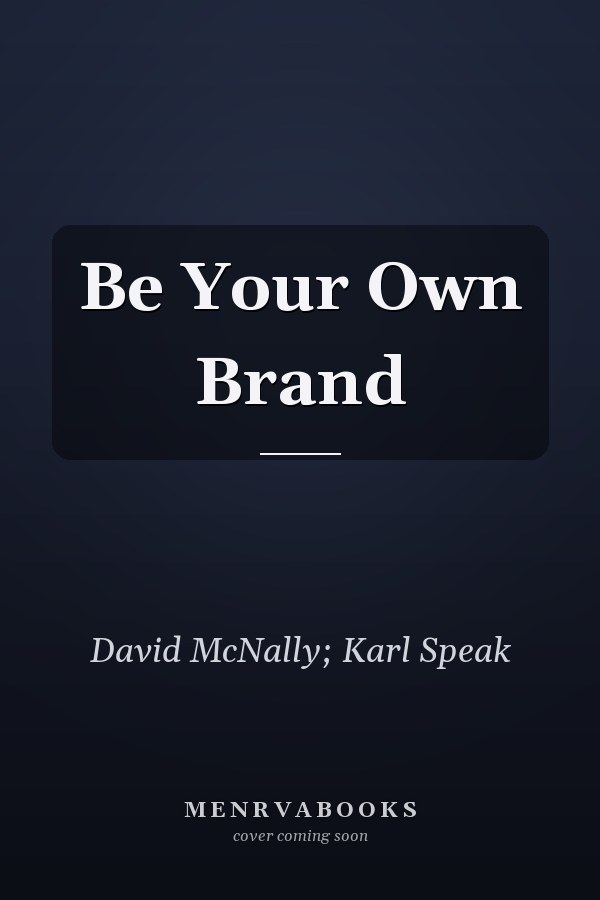 Be Your Own Brand

David McNally; Karl Speak

MENRVABOOKS
cover coming soon